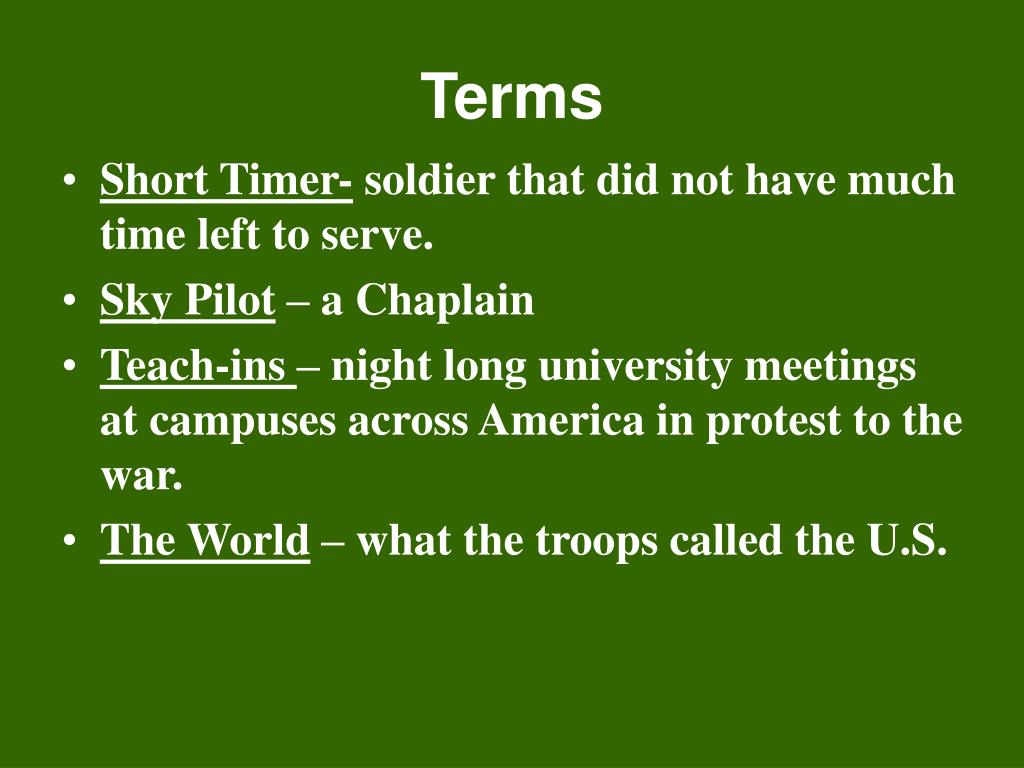 Terms

• Short Timer- soldier that did not have much time left to serve.
• Sky Pilot – a Chaplain
• Teach-ins – night long university meetings at campuses across America in protest to the war.
• The World – what the troops called the U.S.